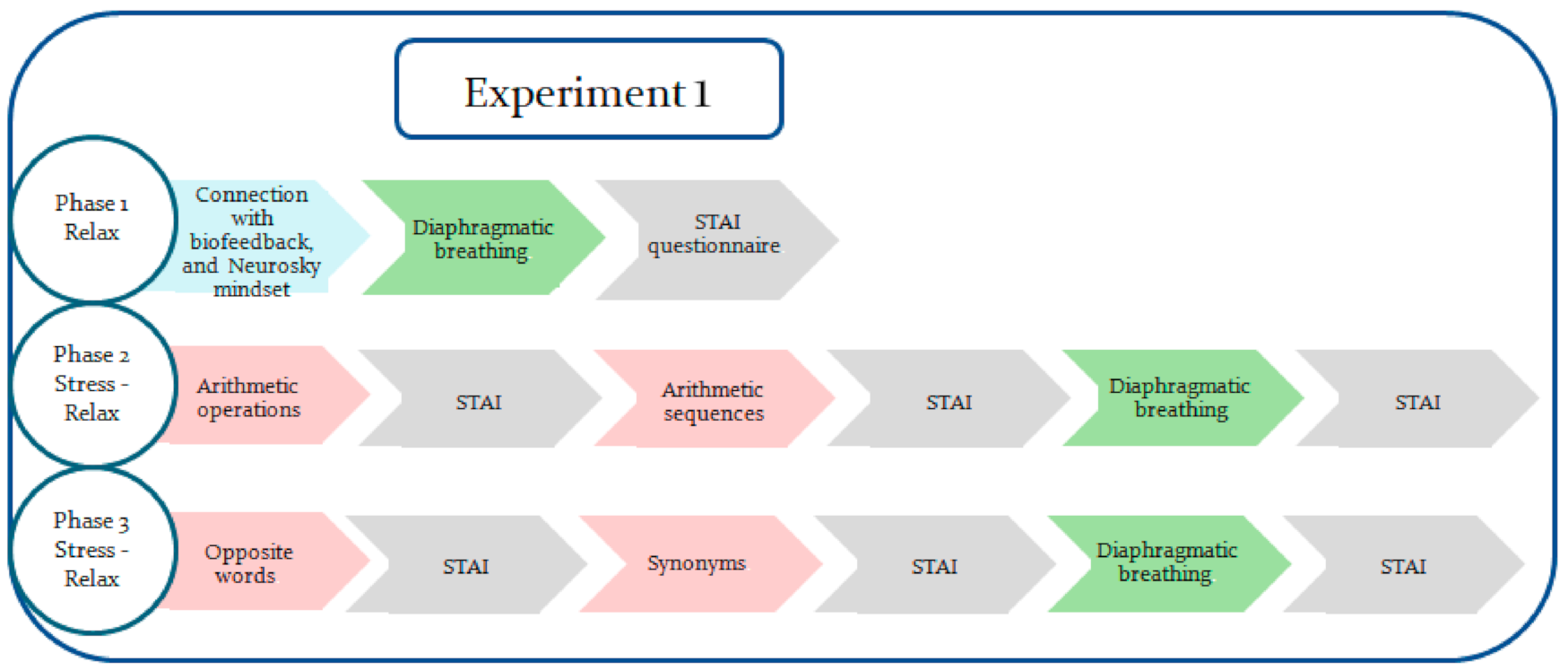 Experiment 1

Phase 1
Relax

Connection with biofeedback, and Neurosky mindset

Diaphragmatic breathing

STAI questionnaire

Phase 2
Stress - Relax

Arithmetic operations

STAI

Arithmetic sequences

STAI

Diaphragmatic breathing

STAI

Phase 3
Stress - Relax

Opposite words

STAI

Synonyms

STAI

Diaphragmatic breathing

STAI